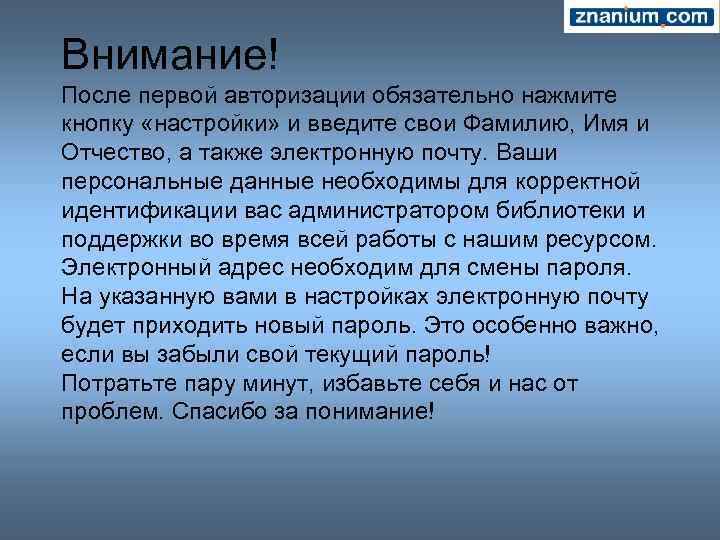 znanium.com

Внимание!

После первой авторизации обязательно нажмите кнопку «настройки» и введите свои Фамилию, Имя и Отчество, а также электронную почту. Ваши персональные данные необходимы для корректной идентификации вас администратором библиотеки и поддержки во время всей работы с нашим ресурсом. Электронный адрес необходим для смены пароля. На указанную вами в настройках электронную почту будет приходить новый пароль. Это особенно важно, если вы забыли свой текущий пароль!
Потратьте пару минут, избавьте себя и нас от проблем. Спасибо за понимание!